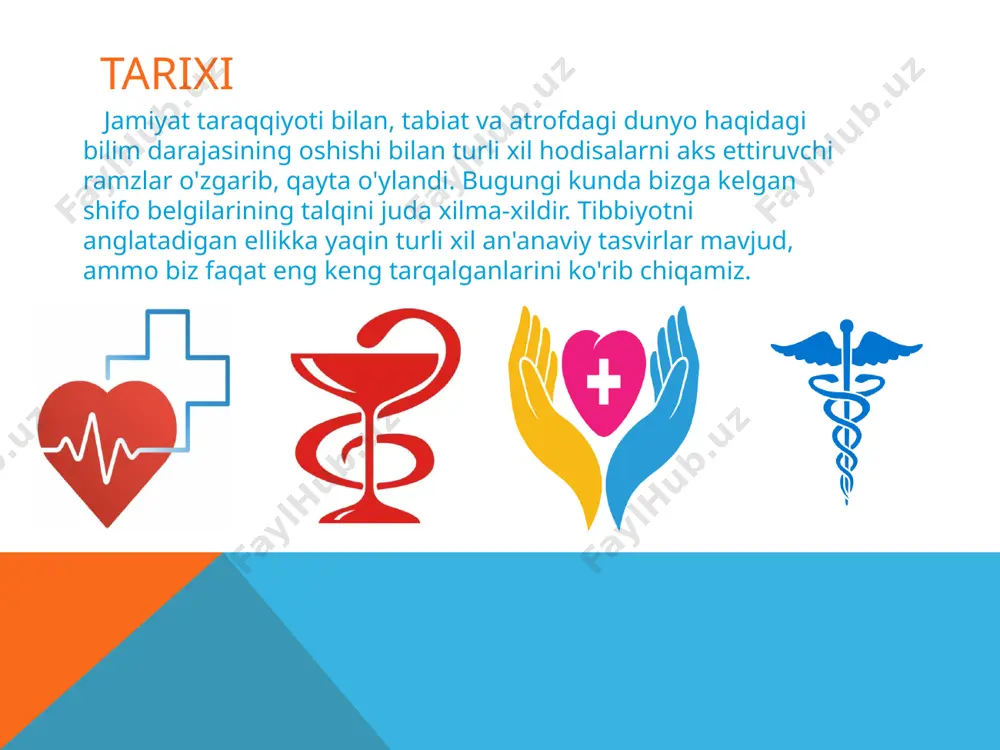 TARIXI

Jamiyat taraqqiyoti bilan, tabiat va atrofdagi dunyo haqidagi bilim darajasining oshishi bilan turli xil hodisalarni aks ettiruvchi ramzlar o'zgarib, qayta o'ylandi. Bugungi kunda bizga kelgan shifo belgilarining talqini juda xilma-xildir. Tibbiyotni anglatadigan ellikka yaqin turli xil an'anaviy tasvirlar mavjud, ammo biz faqat eng keng tarqalganlarini ko'rib chiqamiz.

FaylHub.uz FaylHub.uz FaylHub.uz FaylHub.uz FaylHub.uz FaylHub.uz